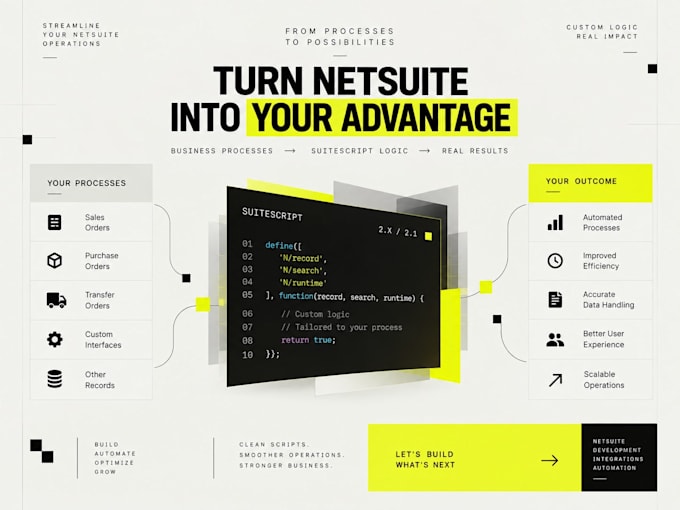 STREAMLINE
YOUR NETSUITE
OPERATIONS

FROM PROCESSES
TO POSSIBILITIES

CUSTOM LOGIC
REAL IMPACT

TURN NETSUITE
INTO YOUR ADVANTAGE

BUSINESS PROCESSES → SUITESCRIPT LOGIC → REAL RESULTS

YOUR PROCESSES

Sales Orders

Purchase Orders

Transfer Orders

Custom Interfaces

Other Records

SUITESCRIPT

2.X / 2.1

01 define([
02 'N/record',
03 'N/search',
04 'N/runtime'
05 ], function(record, search, runtime) {
06 // Custom logic
07 // Tailored to your process
08 return true;
10 });

YOUR OUTCOME

Automated Processes

Improved Efficiency

Accurate Data Handling

Better User Experience

Scalable Operations

BUILD
AUTOMATE
OPTIMIZE
GROW

CLEAN SCRIPTS.
SMOOTHER OPERATIONS.
STRONGER BUSINESS.

LET'S BUILD
WHAT'S NEXT

→

NETSUITE
DEVELOPMENT
INTEGRATIONS
AUTOMATION